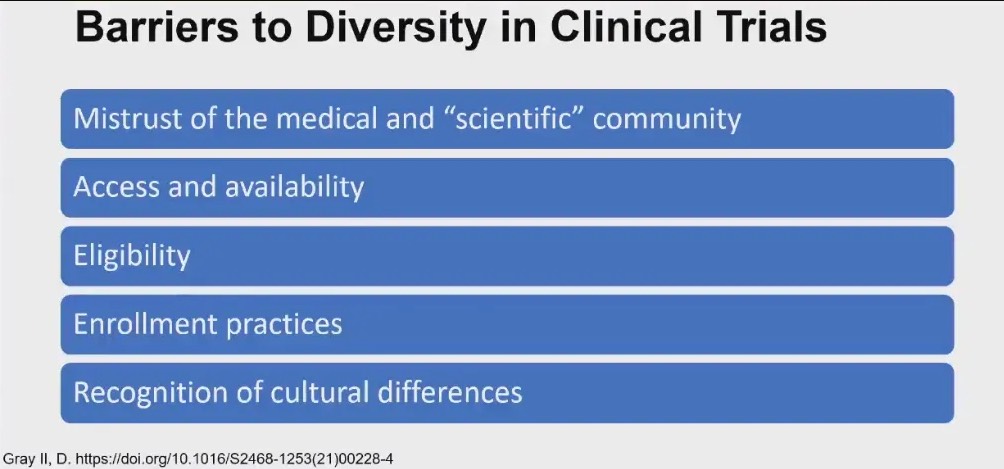 Barriers to Diversity in Clinical Trials

Mistrust of the medical and “scientific” community

Access and availability

Eligibility

Enrollment practices

Recognition of cultural differences

Gray II, D. https://doi.org/10.1016/S2468-1253(21)00228-4